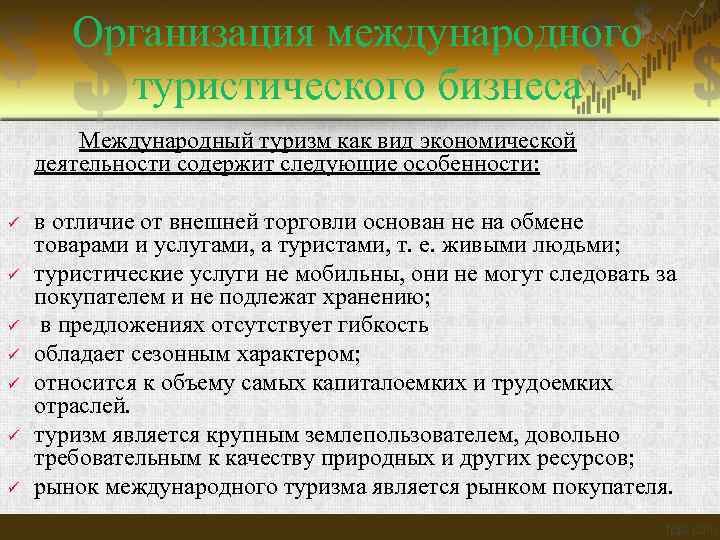 Организация международного туристического бизнеса

Международный туризм как вид экономической деятельности содержит следующие особенности:

✓ в отличие от внешней торговли основан не на обмене товарами и услугами, а туристами, т. е. живыми людьми;
✓ туристические услуги не мобильны, они не могут следовать за покупателем и не подлежат хранению;
✓ в предложениях отсутствует гибкость
✓ обладает сезонным характером;
✓ относится к объему самых капиталоемких и трудоемких отраслей.
✓ туризм является крупным землепользователем, довольно требовательным к качеству природных и других ресурсов;
✓ рынок международного туризма является рынком покупателя.